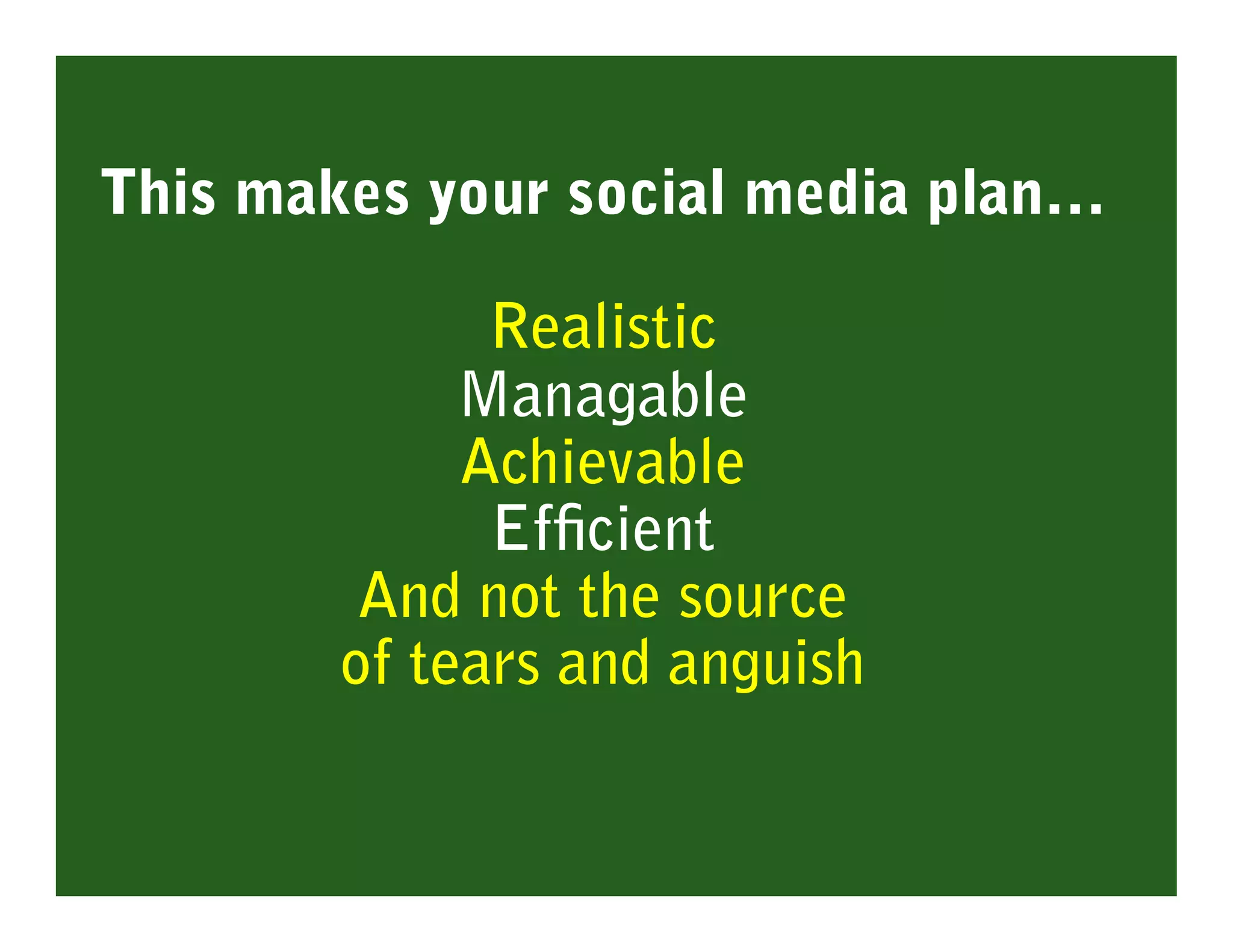 This makes your social media plan...

Realistic
Managable
Achievable
Efficient
And not the source of tears and anguish